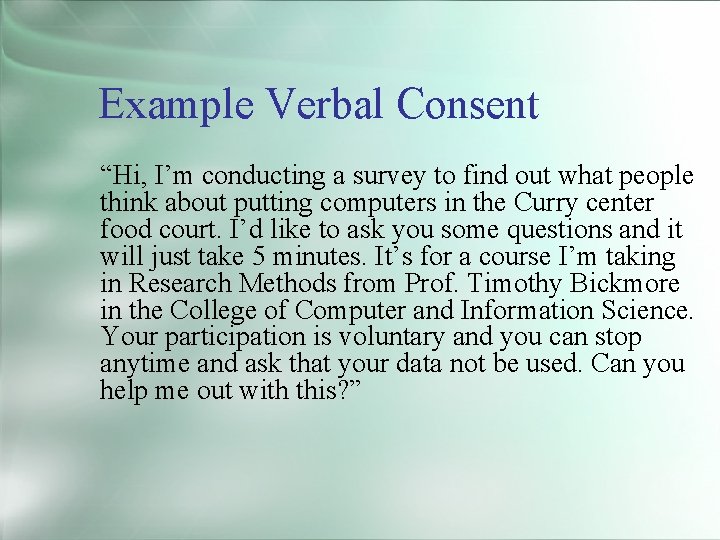 Example Verbal Consent

“Hi, I’m conducting a survey to find out what people think about putting computers in the Curry center food court. I’d like to ask you some questions and it will just take 5 minutes. It’s for a course I’m taking in Research Methods from Prof. Timothy Bickmore in the College of Computer and Information Science. Your participation is voluntary and you can stop anytime and ask that your data not be used. Can you help me out with this?”